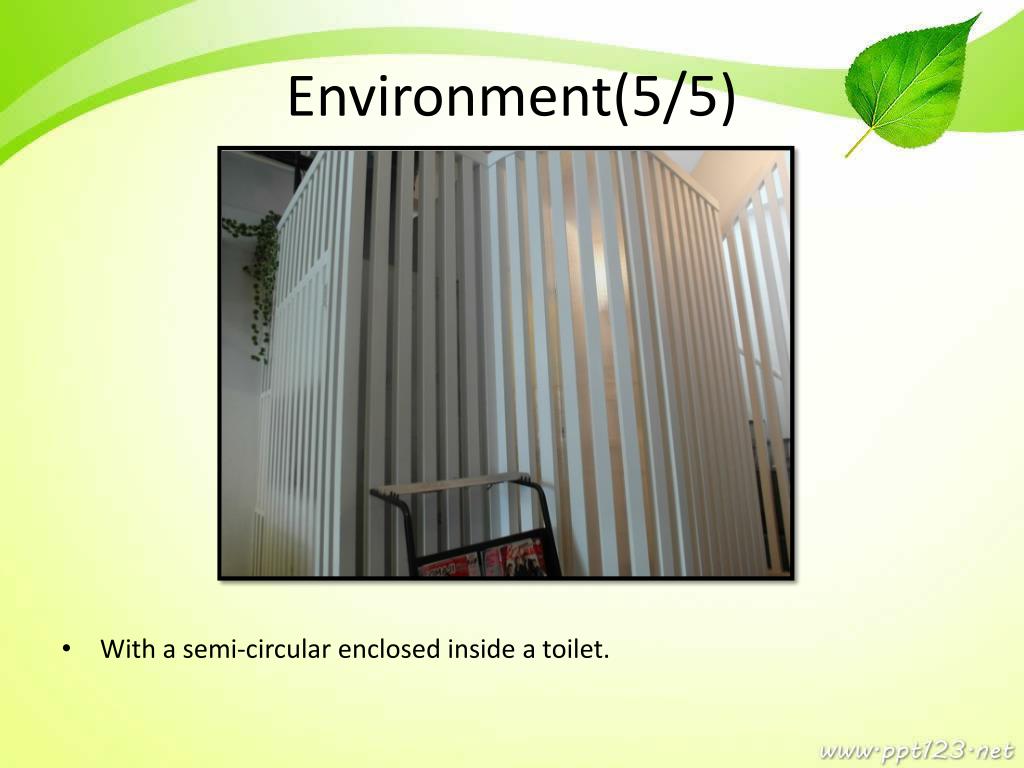 Environment(5/5)

• With a semi-circular enclosed inside a toilet.

www.ppt123.net